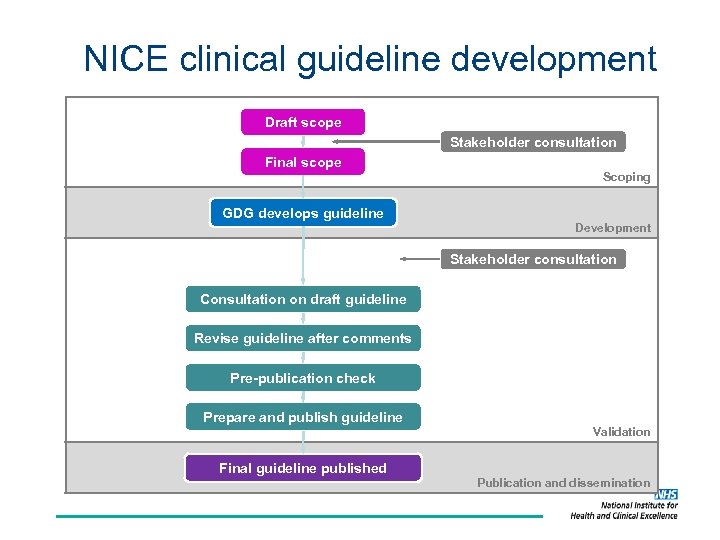 NICE clinical guideline development

Draft scope

Stakeholder consultation

Final scope

Scoping

GDG develops guideline

Development

Stakeholder consultation

Consultation on draft guideline

Revise guideline after comments

Pre-publication check

Prepare and publish guideline

Validation

Final guideline published

Publication and dissemination

NHS
National Institute for Health and Clinical Excellence